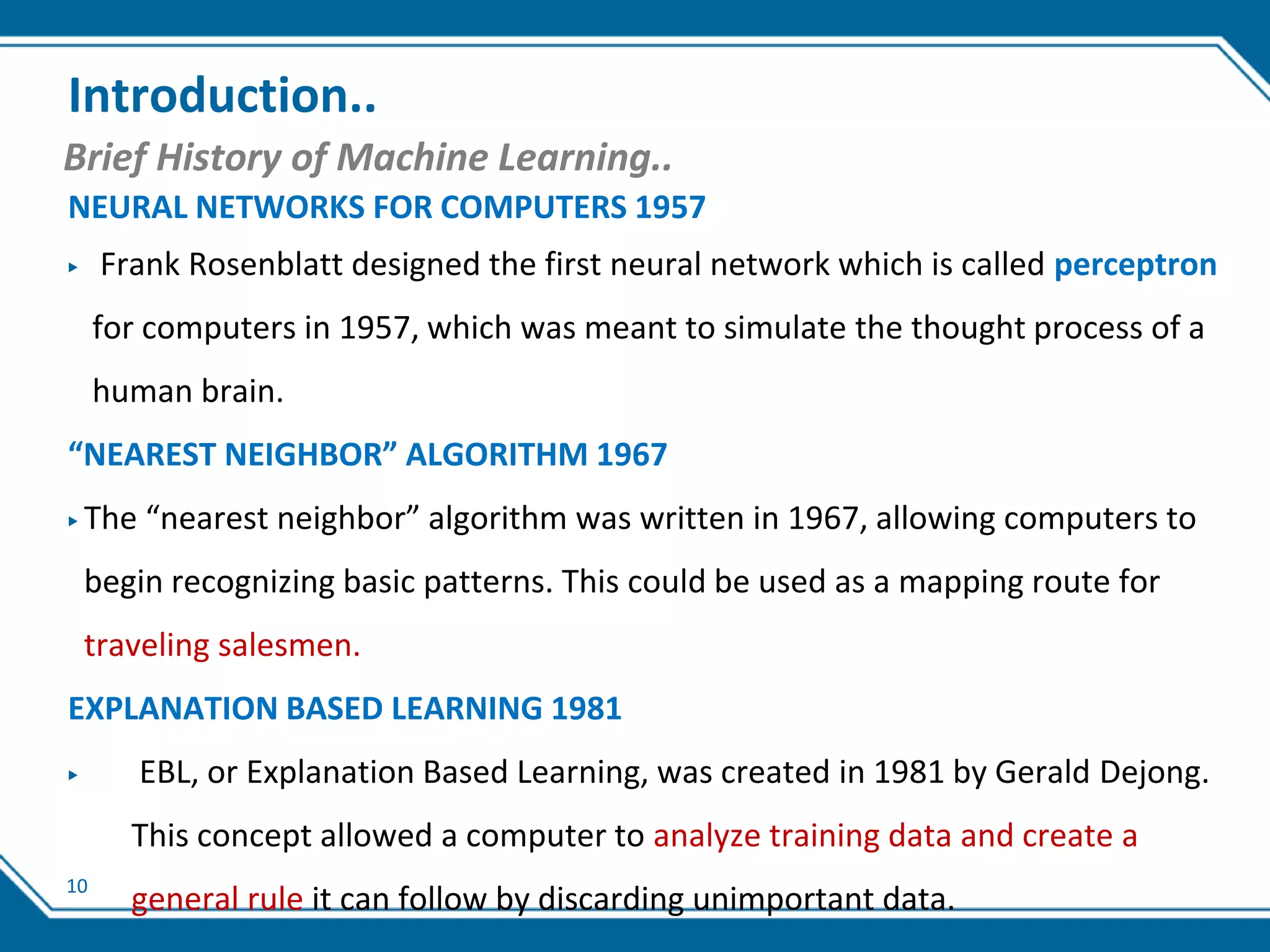 Introduction..

Brief History of Machine Learning..

NEURAL NETWORKS FOR COMPUTERS 1957

▸ Frank Rosenblatt designed the first neural network which is called perceptron for computers in 1957, which was meant to simulate the thought process of a human brain.

“NEAREST NEIGHBOR” ALGORITHM 1967

▸ The “nearest neighbor” algorithm was written in 1967, allowing computers to begin recognizing basic patterns. This could be used as a mapping route for traveling salesmen.

EXPLANATION BASED LEARNING 1981

▸ EBL, or Explanation Based Learning, was created in 1981 by Gerald Dejong. This concept allowed a computer to analyze training data and create a general rule it can follow by discarding unimportant data.

10